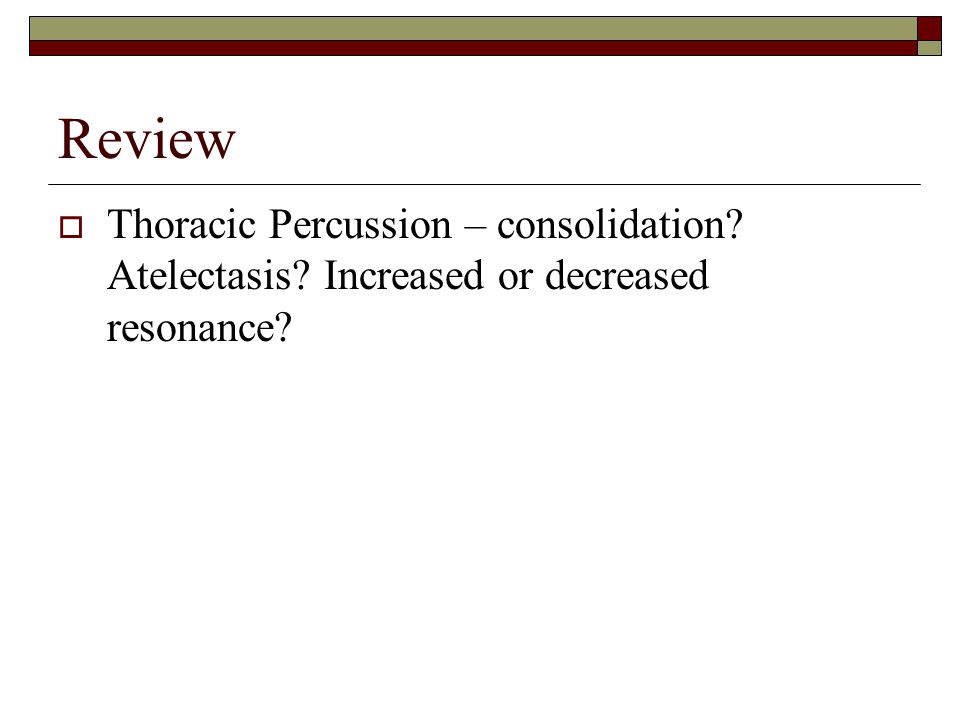 Review

Thoracic Percussion – consolidation? Atelectasis? Increased or decreased resonance?